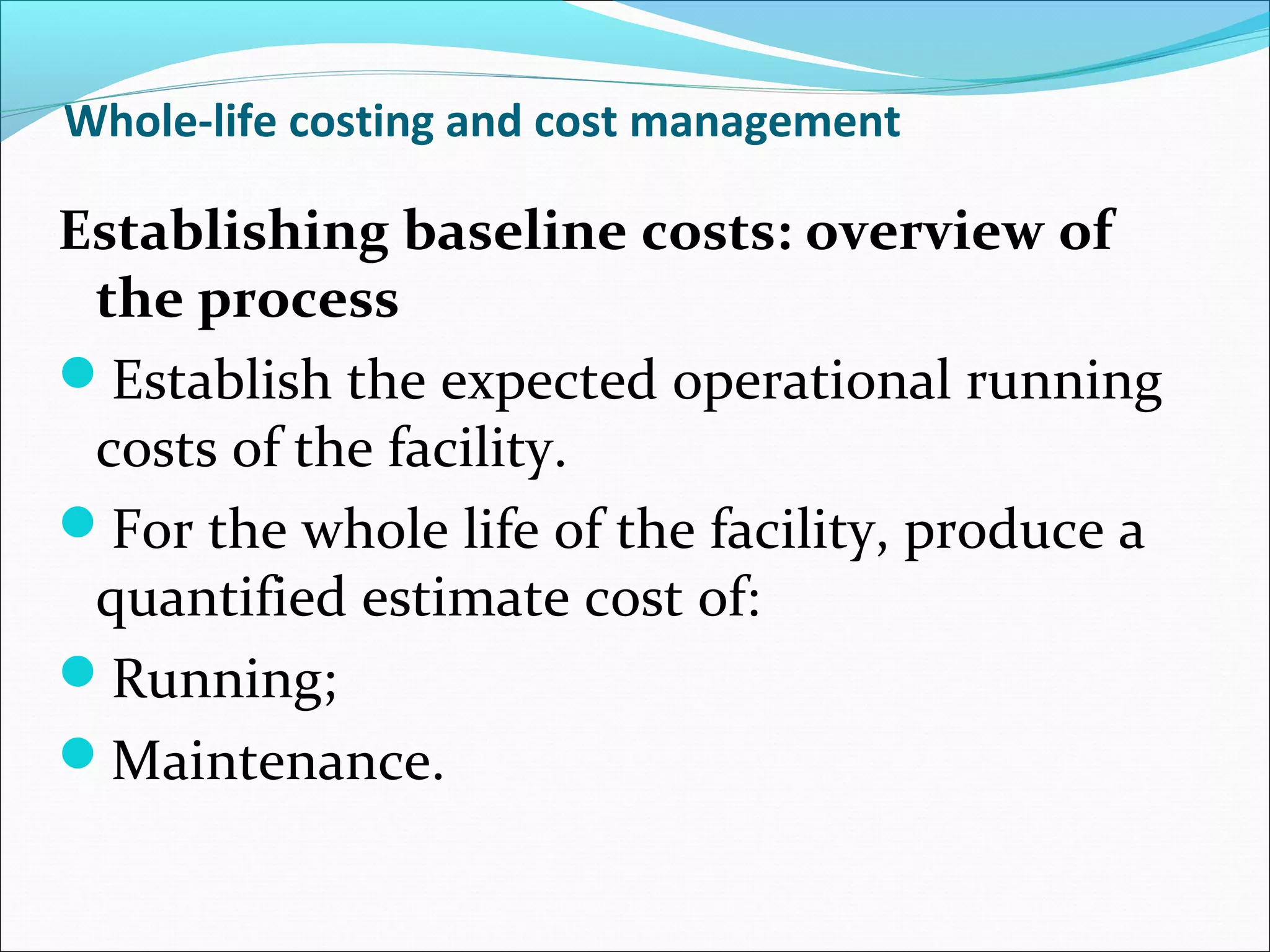 Whole-life costing and cost management

Establishing baseline costs: overview of the process

Establish the expected operational running costs of the facility.

For the whole life of the facility, produce a quantified estimate cost of:

Running;

Maintenance.